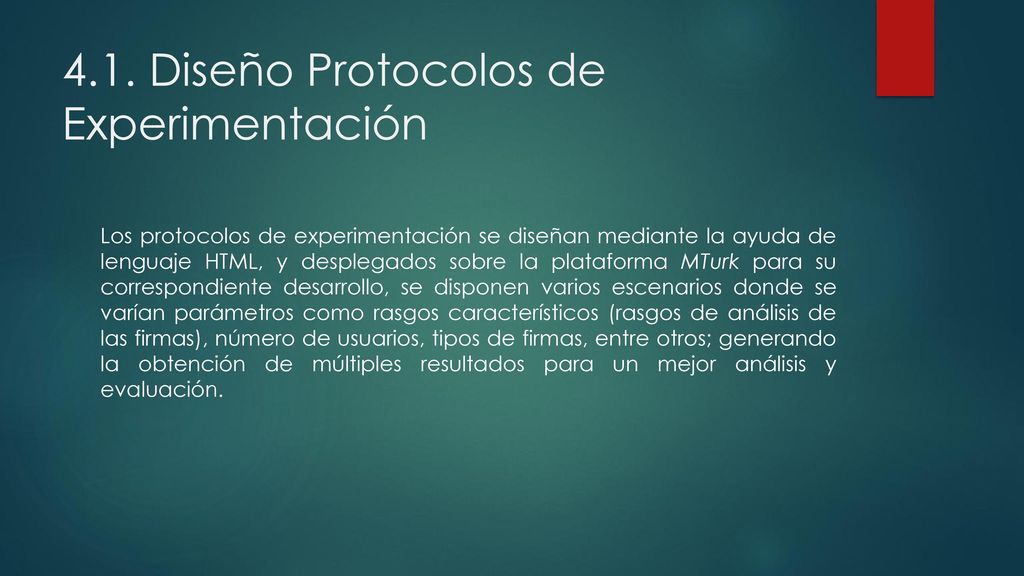 4.1. Diseño Protocolos de Experimentación

Los protocolos de experimentación se diseñan mediante la ayuda de lenguaje HTML, y desplegados sobre la plataforma MTurk para su correspondiente desarrollo, se disponen varios escenarios donde se varían parámetros como rasgos característicos (rasgos de análisis de las firmas), número de usuarios, tipos de firmas, entre otros; generando la obtención de múltiples resultados para un mejor análisis y evaluación.